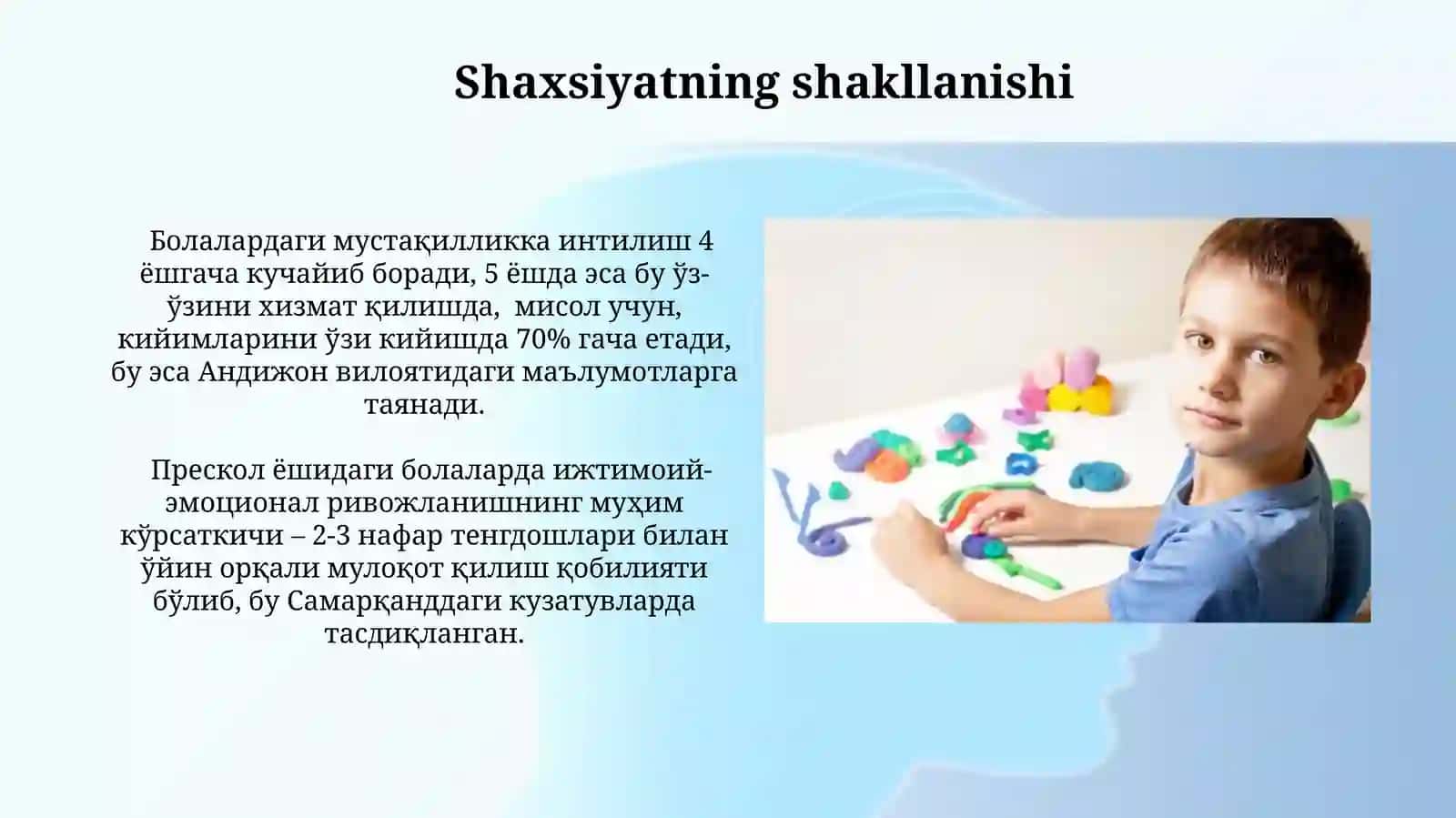 Shaxsiyatning shakllanishi

Болалардаги мустақилликка интилиш 4 ёшгача кучайиб боради, 5 ёшда эса бу ўз-ўзини хизмат қилишда, мисол учун, кийимларини ўзи кийишда 70% гача етади, бу эса Андижон вилоятидаги маълумотларга таянади.

Прескол ёшидаги болаларда ижтимоий-эмоционал ривожланишнинг муҳим кўрсаткичи – 2-3 нафар тенгдошлари билан ўйин орқали мулоқот қилиш қобилияти бўлиб, бу Самарқанддаги кузатувларда тасдиқланган.